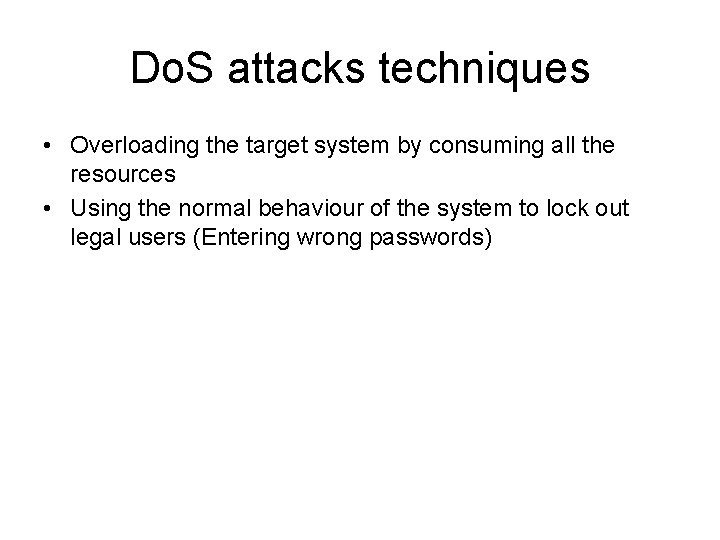 DoS attacks techniques

• Overloading the target system by consuming all the resources
• Using the normal behaviour of the system to lock out legal users (Entering wrong passwords)